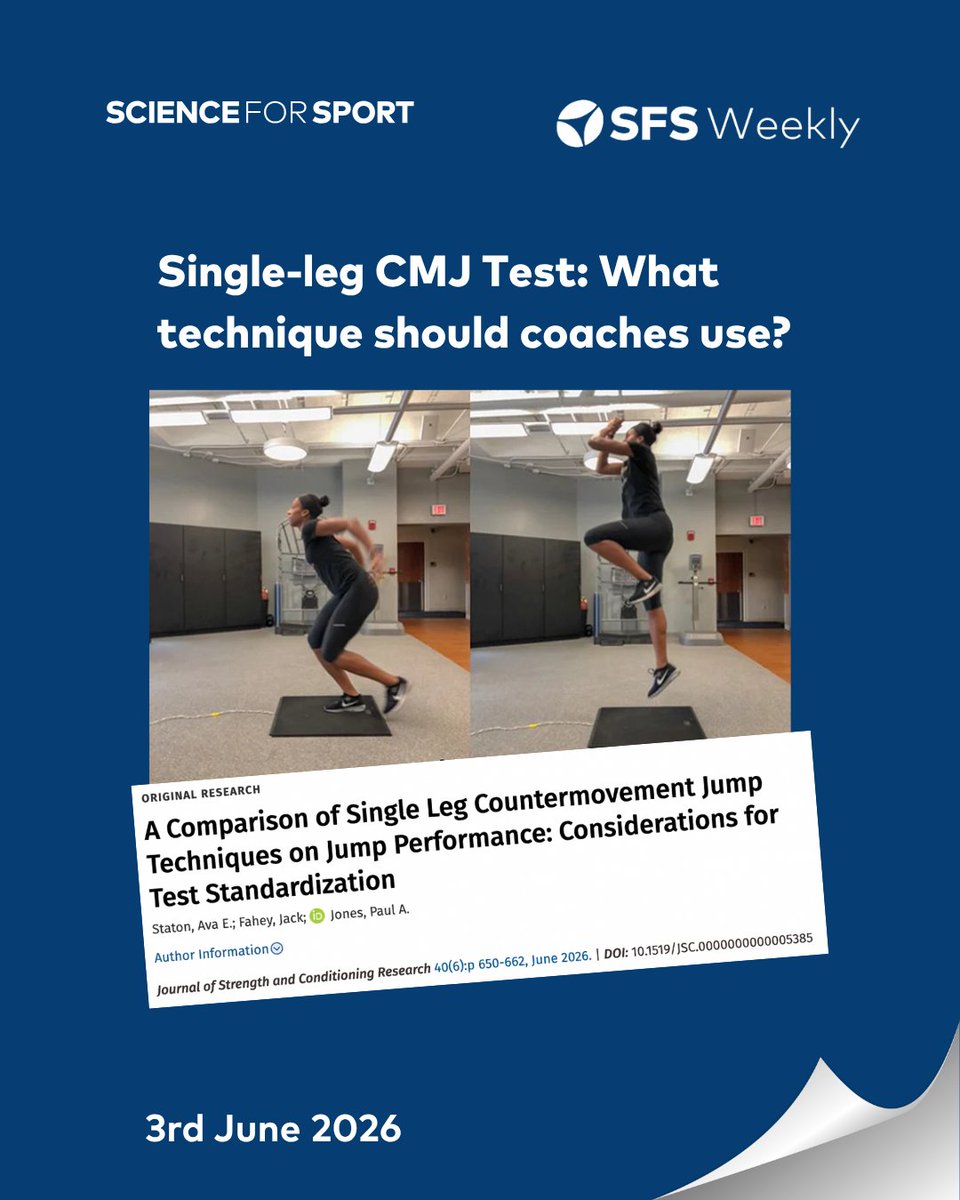 SCIENCE FOR SPORT

SFS Weekly

Single-leg CMJ Test: What technique should coaches use?

ORIGINAL RESEARCH

A Comparison of Single Leg Countermovement Jump Techniques on Jump Performance: Considerations for Test Standardization

Staton, Ava E.; Fahey, Jack; Jones, Paul A.

Author Information

Journal of Strength and Conditioning Research 40(6):p 650-662, June 2026. | DOI: 10.1519/JSC.0000000000005385

3rd June 2026